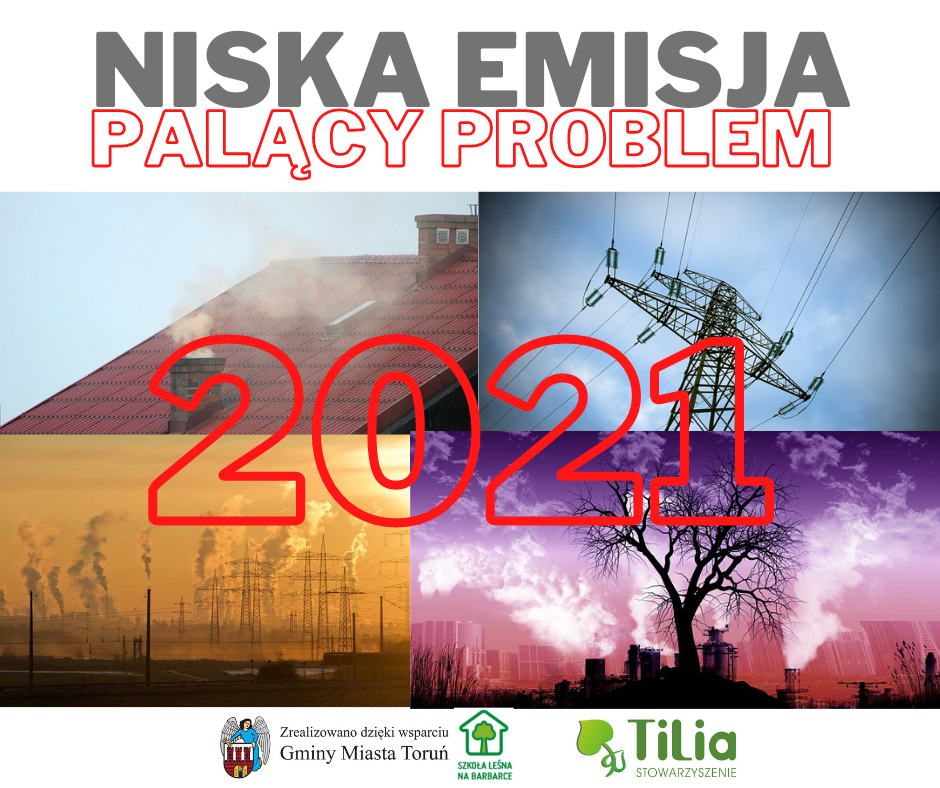 NISKA EMISJA
PALĄCY PROBLEM

2021

Zrealizowano dzięki wsparciu
Gminy Miasta Toruń

SZKOŁA LEŚNA NA BARBARCE

TiLia
STOWARZYSZENIE